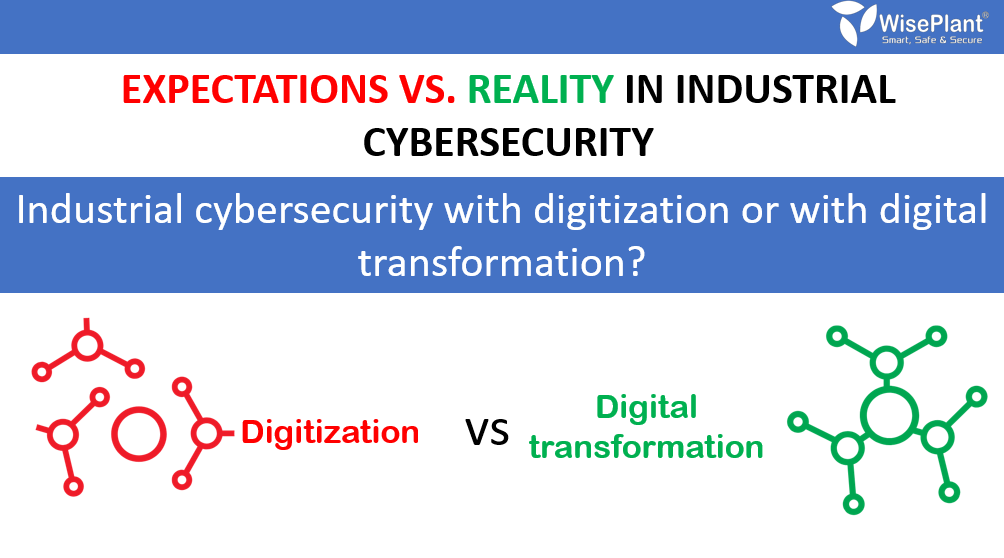 WisePlant®
Smart, Safe & Secure

EXPECTATIONS VS. REALITY IN INDUSTRIAL CYBERSECURITY

Industrial cybersecurity with digitization or with digital transformation?

Digitization

VS

Digital transformation